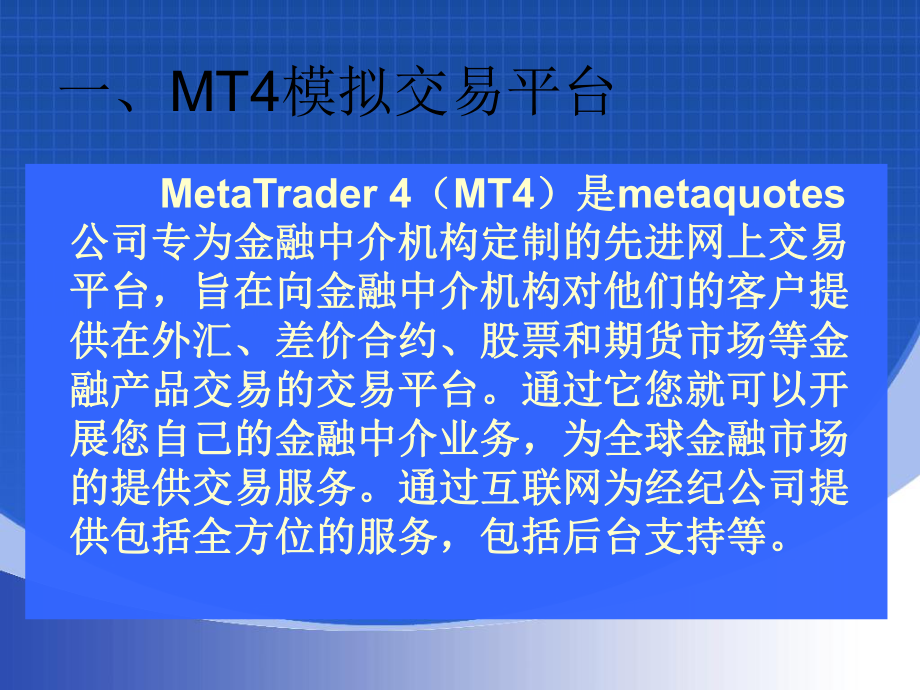 一、MT4模拟交易平台

MetaTrader 4（MT4）是metaquotes公司专为金融中介机构定制的先进网上交易平台，旨在向金融中介机构对他们的客户提供在外汇、差价合约、股票和期货市场等金融产品交易的交易平台。通过它您就可以开展您自己的金融中介业务，为全球金融市场的提供交易服务。通过互联网为经纪公司提供包括全方位的服务，包括后台支持等。